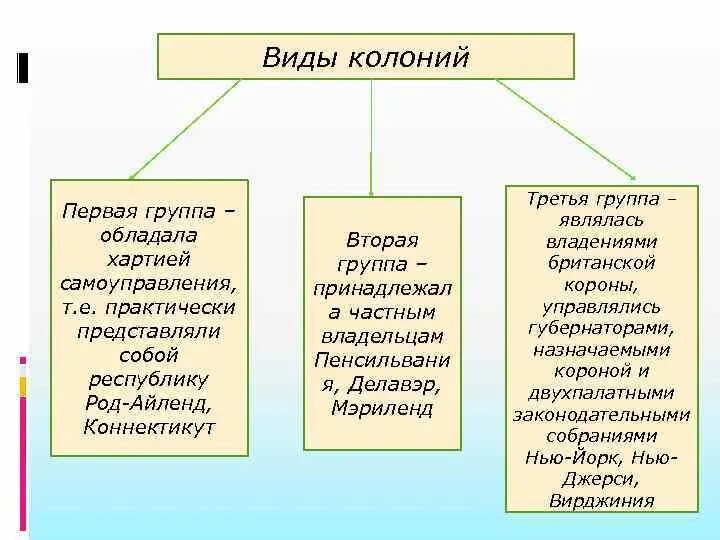 Виды колоний

Первая группа – обладала хартией самоуправления, т.е. практически представляли собой республику Род-Айленд, Коннектикут

Вторая группа – принадлежала частным владельцам Пенсильвания, Делавэр, Мэриленд

Третья группа – являлась владениями британской короны, управлялись губернаторами, назначаемыми короной и двухпалатными законодательными собраниями Нью-Йорк, Нью-Джерси, Вирджиния